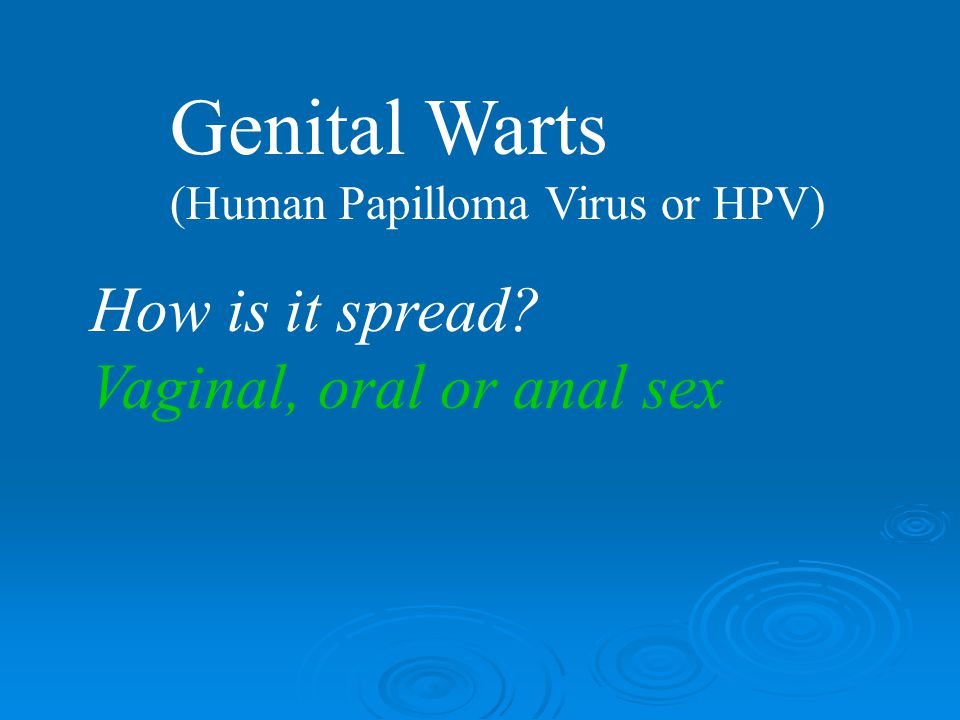 Genital Warts
(Human Papilloma Virus or HPV)

How is it spread?
Vaginal, oral or anal sex